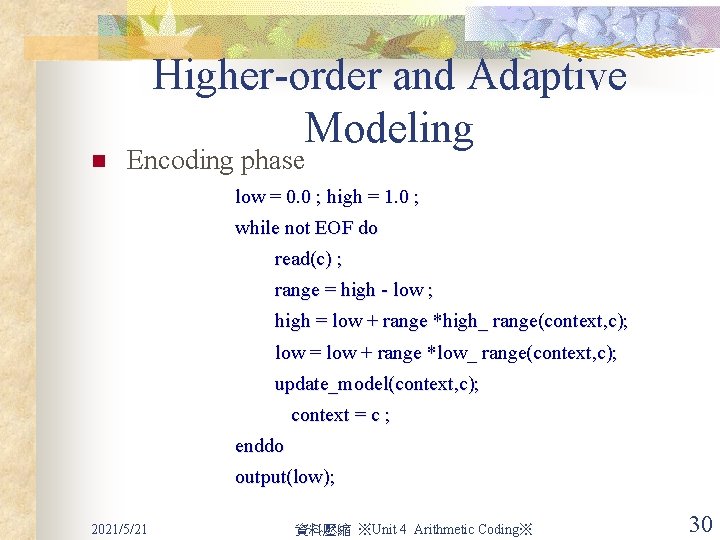 Higher-order and Adaptive Modeling

Encoding phase

low = 0.0 ; high = 1.0 ;
while not EOF do
read(c) ;
range = high - low ;
high = low + range *high_ range(context,c);
low = low + range *low_ range(context,c);
update_model(context,c);
context = c ;
enddo
output(low);

2021/5/21

資料壓縮 ※Unit 4 Arithmetic Coding※

30